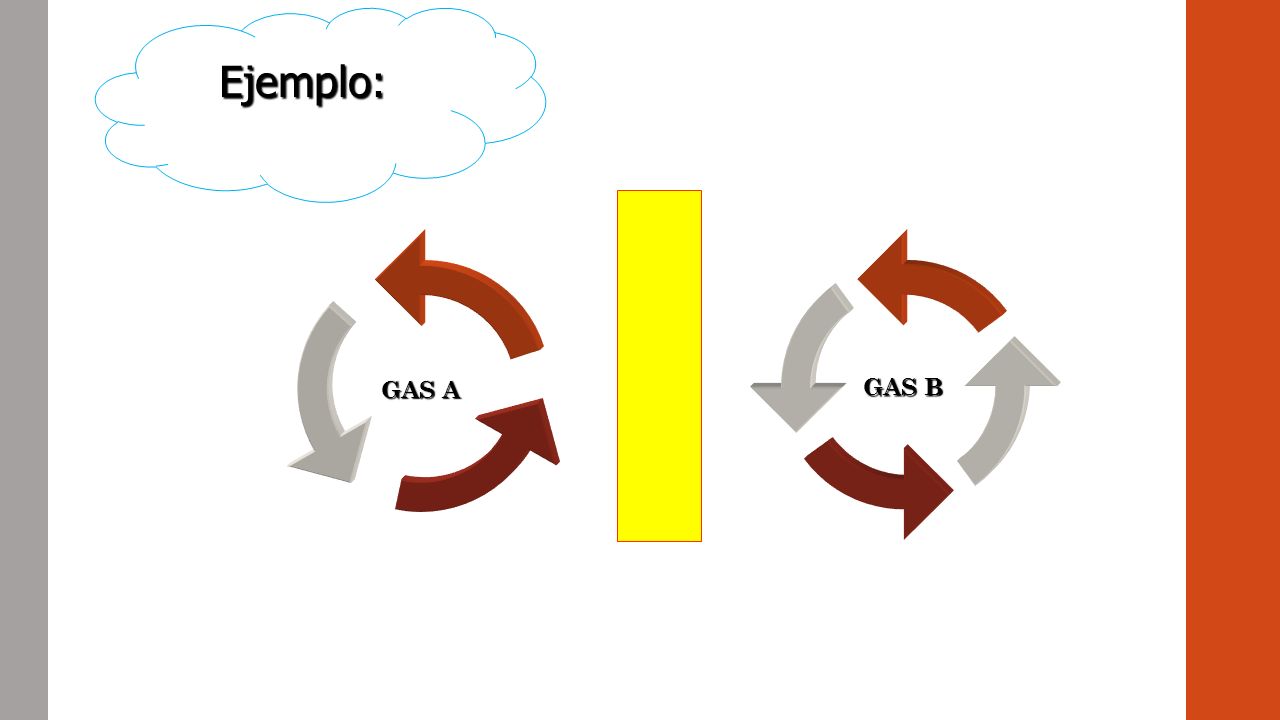 Ejemplo:

GAS A

GAS B